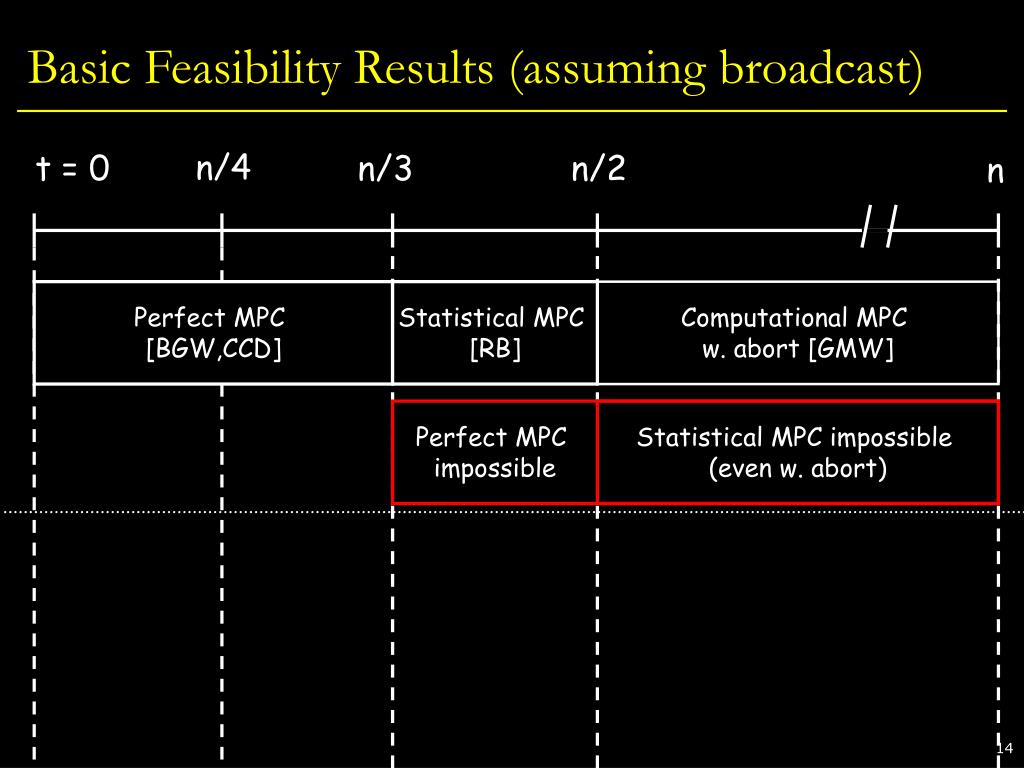 Basic Feasibility Results (assuming broadcast)

t = 0  n/4  n/3  n/2  n

Perfect MPC [BGW,CCD]

Statistical MPC [RB]

Computational MPC w. abort [GMW]

Perfect MPC impossible

Statistical MPC impossible (even w. abort)

14